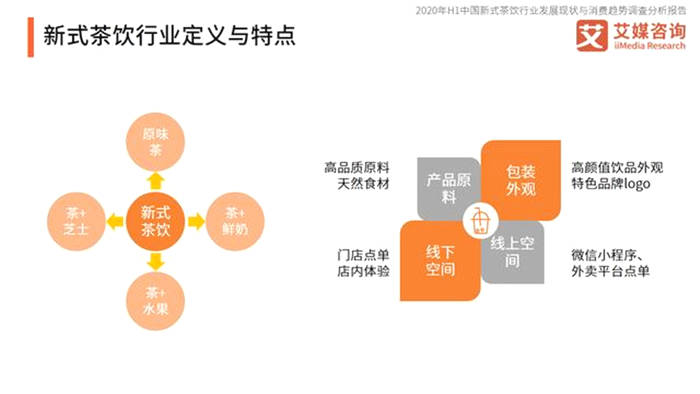 2020年H1中国新式茶饮行业发展现状与消费趋势调查分析报告

新式茶饮行业定义与特点

艾 艾媒咨询 iiMedia Research

原味茶

茶+芝士

新式茶饮

茶+鲜奶

茶+水果

高品质原料
天然食材

产品原料

包装外观

高颜值饮品外观
特色品牌logo

门店点单
店内体验

线下空间

线上空间

微信小程序、
外卖平台点单